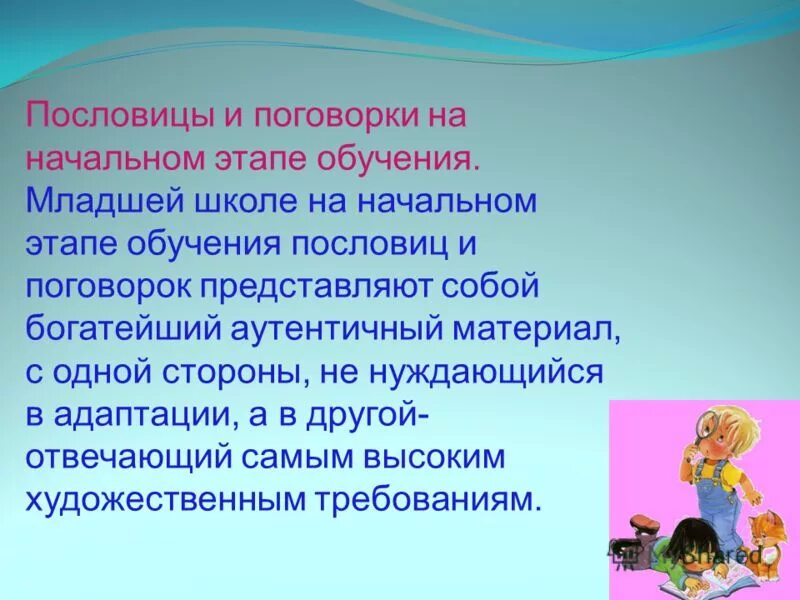 Пословицы и поговорки на начальном этапе обучения.

Младшей школе на начальном этапе обучения пословиц и поговорок представляют собой богатейший аутентичный материал, с одной стороны, не нуждающийся в адаптации, а в другой- отвечающий самым высоким художественным требованиям.

MyShared